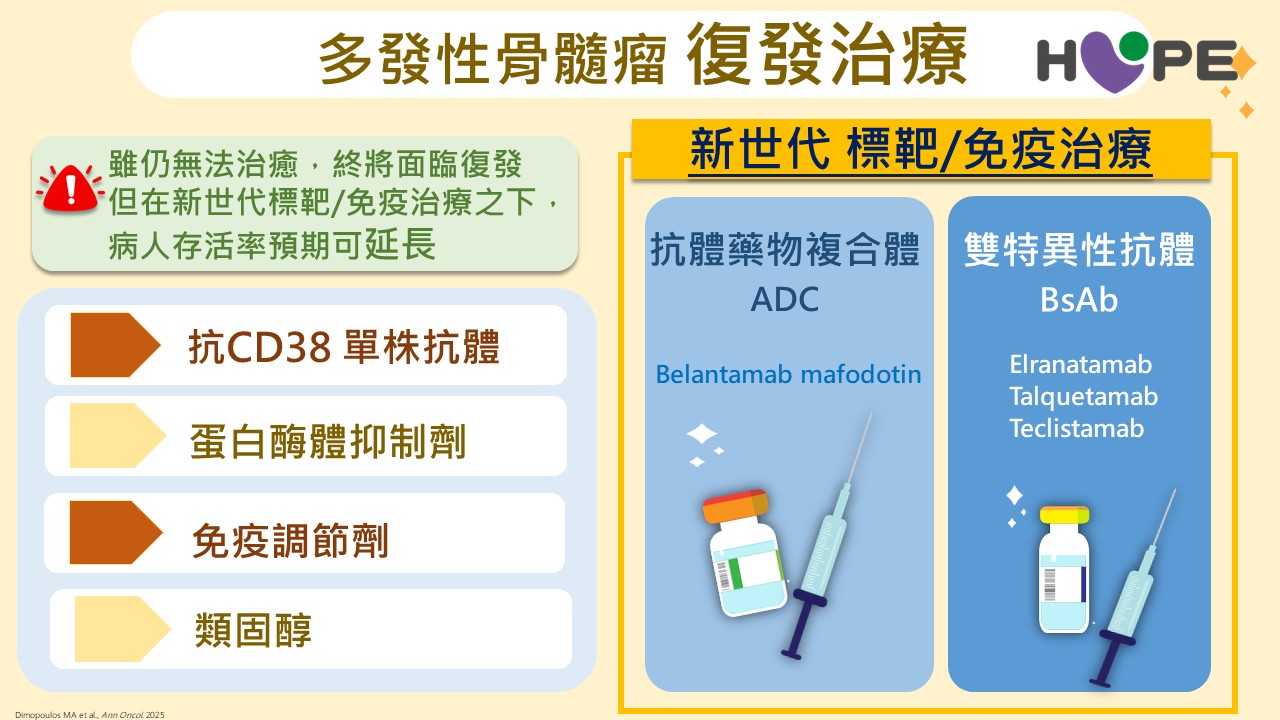 多發性骨髓瘤 復發治療

HOPE

雖仍無法治癒，終將面臨復發
但在新世代標靶/免疫治療之下，
病人存活率預期可延長

抗CD38 單株抗體

蛋白酶體抑制劑

免疫調節劑

類固醇

新世代 標靶/免疫治療

抗體藥物複合體
ADC

Belantamab mafodotin

雙特異性抗體
BsAb

Elranatamab
Talquetamab
Teclistamab

Dimopoulos MA et al., Ann Oncol. 2025